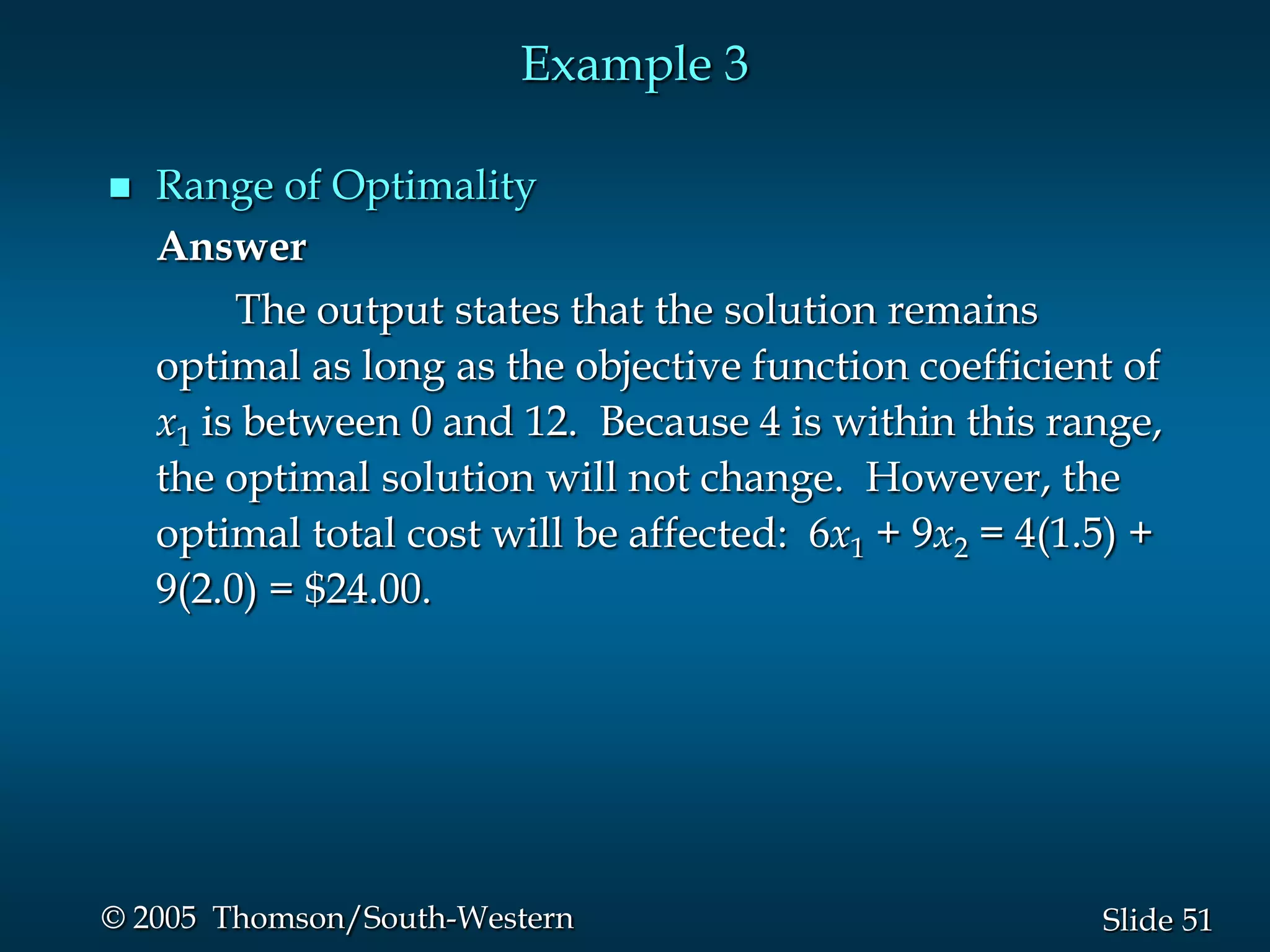 Example 3

■ Range of Optimality

Answer

The output states that the solution remains optimal as long as the objective function coefficient of $x_1$ is between 0 and 12. Because 4 is within this range, the optimal solution will not change. However, the optimal total cost will be affected: $6x_1 + 9x_2 = 4(1.5) + 9(2.0) = \$24.00$.

© 2005 Thomson/South-Western

Slide 51